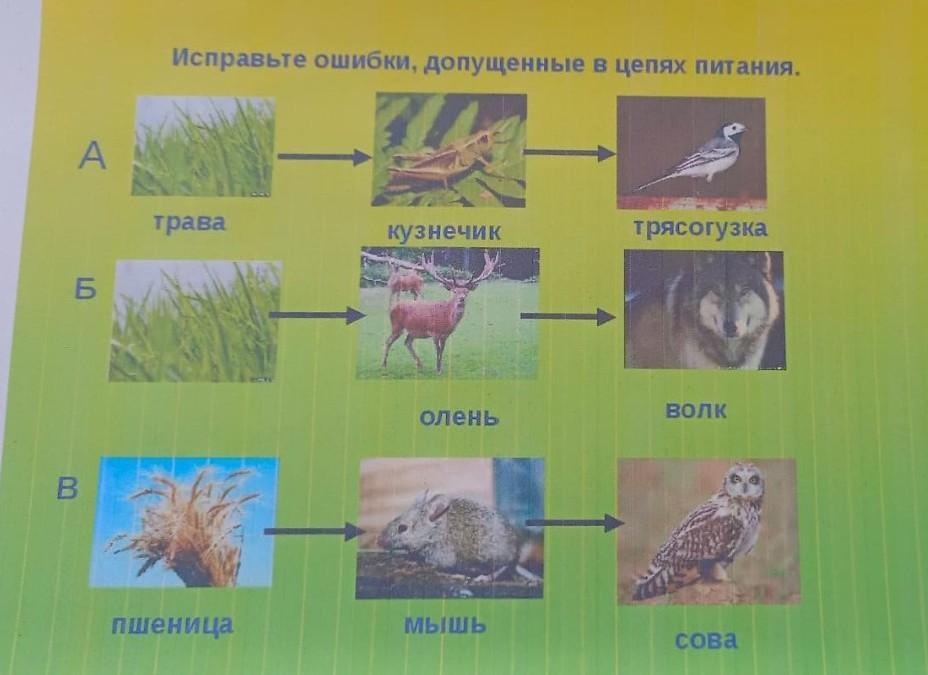 Исправьте ошибки, допущенные в цепях питания.

А

трава

кузнечик

трясогузка

Б

олень

волк

В

пшеница

мышь

сова